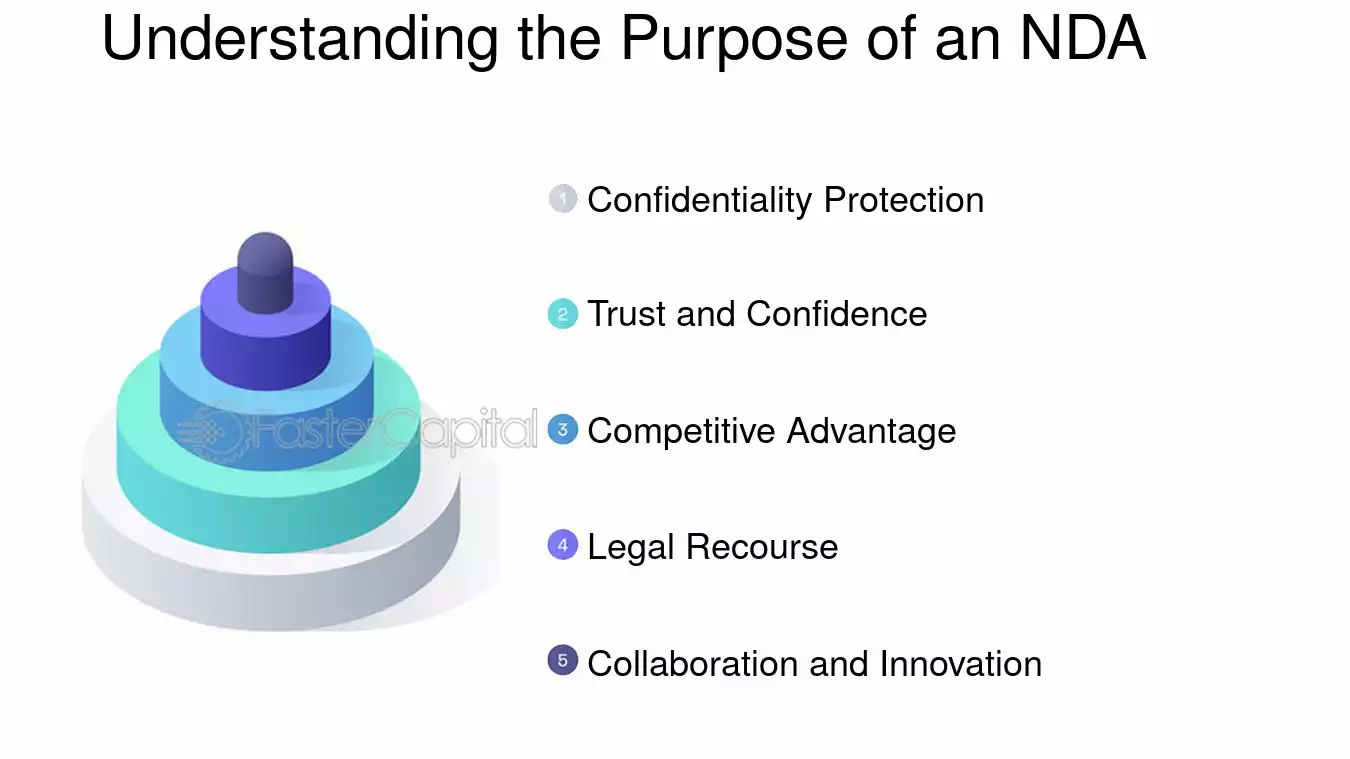 Understanding the Purpose of an NDA

1 Confidentiality Protection

2 Trust and Confidence

3 Competitive Advantage

4 Legal Recourse

5 Collaboration and Innovation

FasterCapital